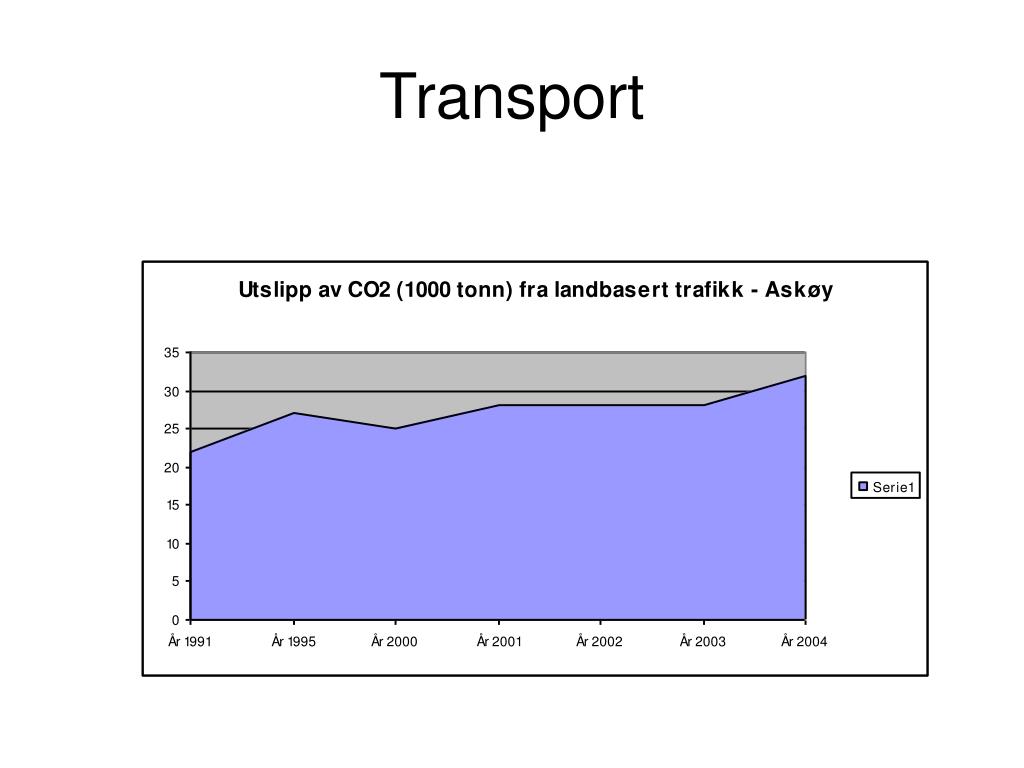 Transport

Utslipp av CO2 (1000 tonn) fra landbasert trafikk - Askøy

35
30
25
20
15
10
5
0

År 1991
År 1995
År 2000
År 2001
År 2002
År 2003
År 2004

Serie1